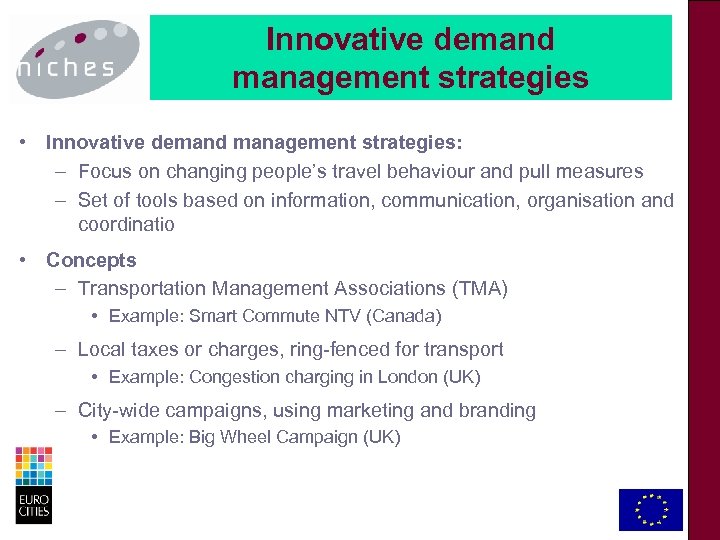 niches

Innovative demand management strategies

• Innovative demand management strategies:
– Focus on changing people's travel behaviour and pull measures
– Set of tools based on information, communication, organisation and coordinatio

• Concepts
– Transportation Management Associations (TMA)
• Example: Smart Commute NTV (Canada)
– Local taxes or charges, ring-fenced for transport
• Example: Congestion charging in London (UK)
– City-wide campaigns, using marketing and branding
• Example: Big Wheel Campaign (UK)

EURO CITIES